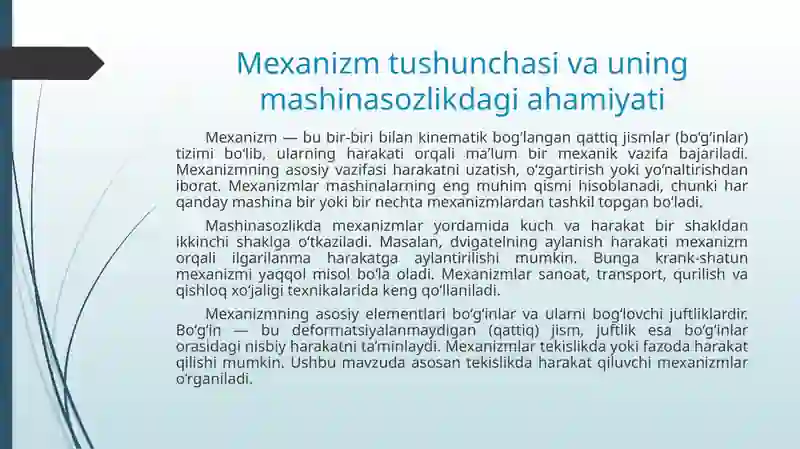 Mexanizm tushunchasi va uning mashinasozlikdagi ahamiyati

Mexanizm — bu bir-biri bilan kinematik bog'langan qattiq jismlar (bo'g'inlar) tizimi bo'lib, ularning harakati orqali ma'lum bir mexanik vazifa bajariladi. Mexanizmning asosiy vazifasi harakatni uzatish, o'zgartirish yoki yo'naltirishdan iborat. Mexanizmlar mashinalarning eng muhim qismi hisoblanadi, chunki har qanday mashina bir yoki bir nechta mexanizmlardan tashkil topgan bo'ladi.

Mashinasozlikda mexanizmlar yordamida kuch va harakat bir shakldan ikkinchi shaklga o'tkaziladi. Masalan, dvigatelning aylanish harakati mexanizm orqali ilgarilanma harakatga aylantirilishi mumkin. Bunga krank-shatun mexanizmi yaqqol misol bo'la oladi. Mexanizmlar sanoat, transport, qurilish va qishloq xo'jaligi texnikalarida keng qo'llaniladi.

Mexanizmning asosiy elementlari bo'g'inlar va ularni bog'lovchi juftliklardir. Bo'g'in — bu deformatsiyalanmaydigan (qattiq) jism, juftlik esa bo'g'inlar orasidagi nisbiy harakatni ta'minlaydi. Mexanizmlar tekislikda yoki fazoda harakat qilishi mumkin. Ushbu mavzuda asosan tekislikda harakat qiluvchi mexanizmlar o'rganiladi.